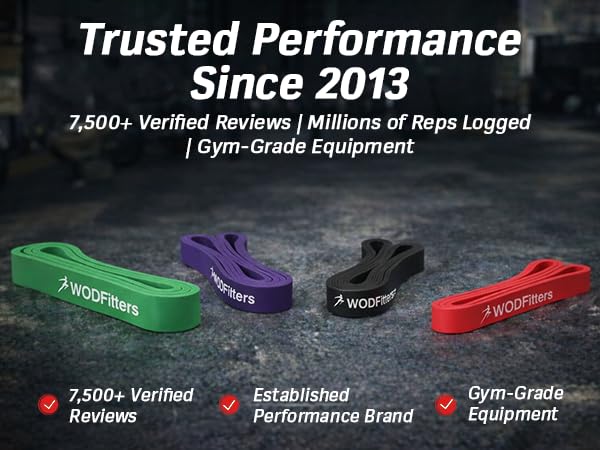 Trusted Performance Since 2013

7,500+ Verified Reviews | Millions of Reps Logged | Gym-Grade Equipment

WODFitters

WODFitters

WODFitters

WODFitters

7,500+ Verified Reviews

Established Performance Brand

Gym-Grade Equipment